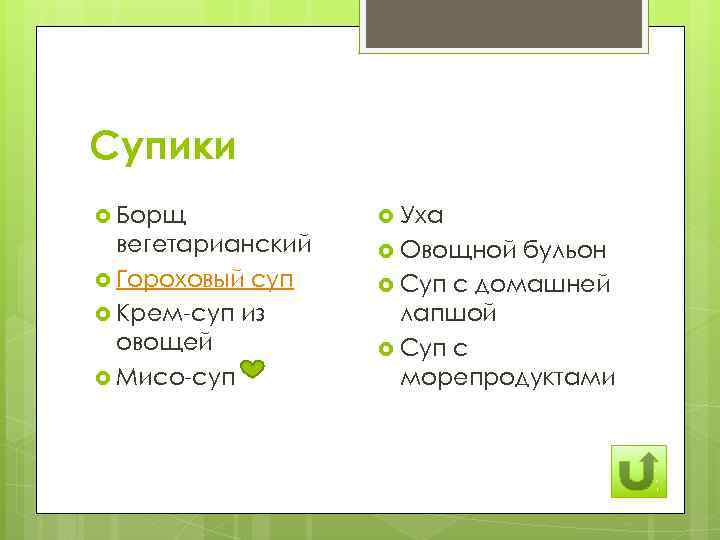 Супики

Борщ вегетарианский
Гороховый суп
Крем-суп из овощей
Мисо-суп

Уха
Овощной бульон
Суп с домашней лапшой
Суп с морепродуктами